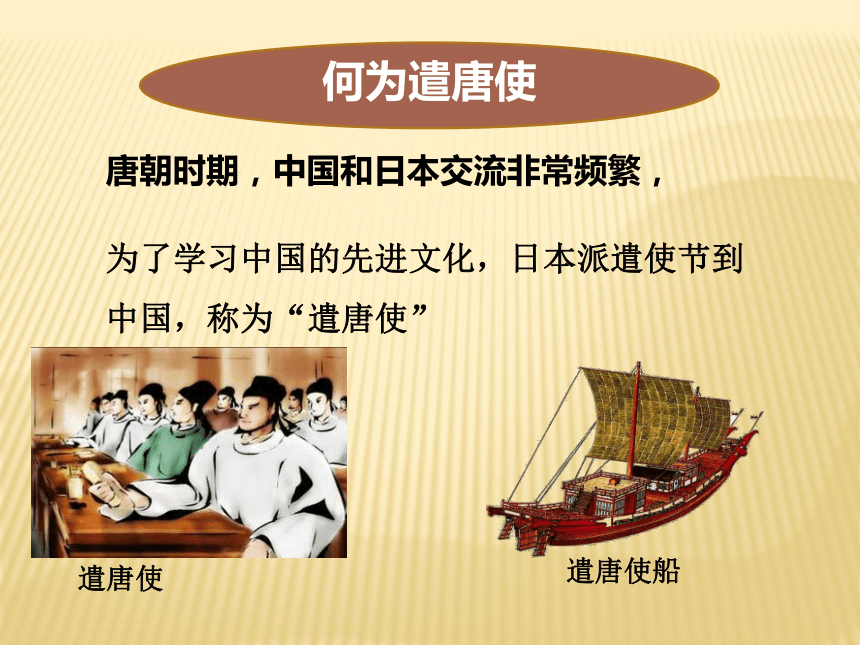 何为遣唐使

唐朝时期，中国和日本交流非常频繁，

为了学习中国的先进文化，日本派遣使节到中国，称为“遣唐使”

遣唐使

遣唐使船